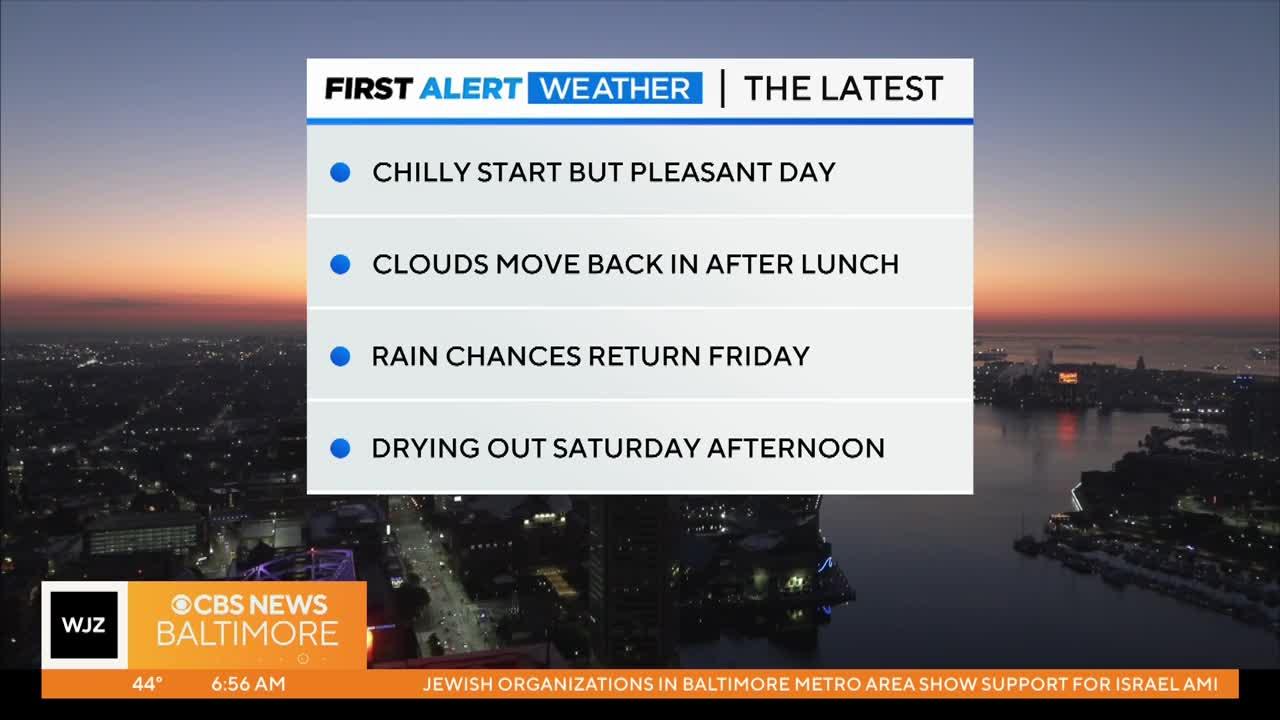 FIRST ALERT WEATHER | THE LATEST

CHILLY START BUT PLEASANT DAY

CLOUDS MOVE BACK IN AFTER LUNCH

RAIN CHANCES RETURN FRIDAY

DRYING OUT SATURDAY AFTERNOON

WJZ CBS NEWS BALTIMORE

44° 6:56 AM JEWISH ORGANIZATIONS IN BALTIMORE METRO AREA SHOW SUPPORT FOR ISRAEL AMI